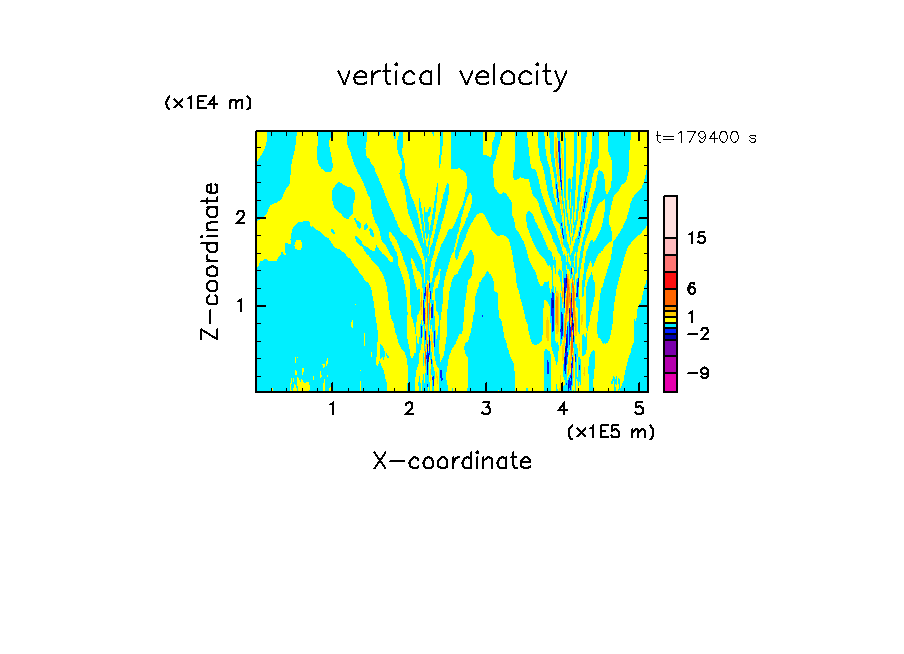 vertical velocity

(x1E4 m)

t=179400 s

Z-coordinate

2

1

15

6

1

−2

−9

1 2 3 4 5

(x1E5 m)

X-coordinate